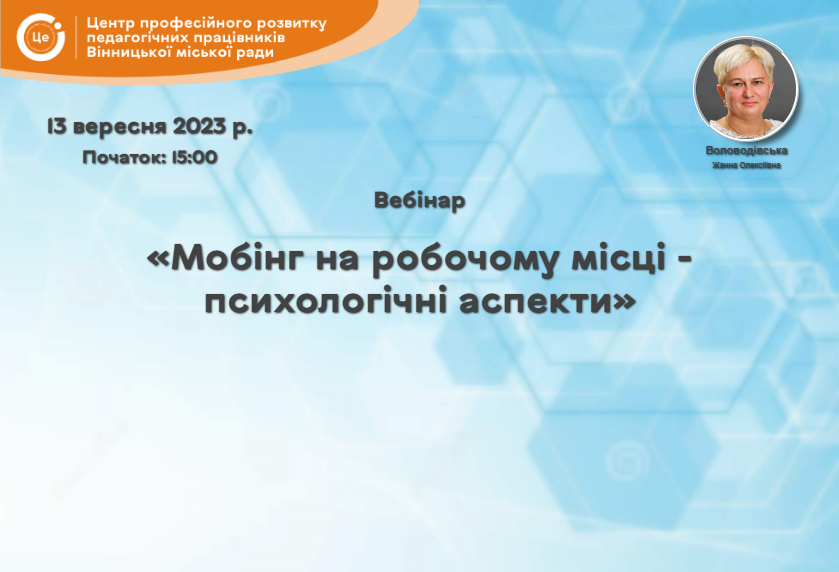 Це

Центр професійного розвитку педагогічних працівників Вінницької міської ради

13 вересня 2023 р.
Початок: 15:00

Воловодівська
Жанна Олексіївна

Вебінар

«Мобінг на робочому місці - психологічні аспекти»